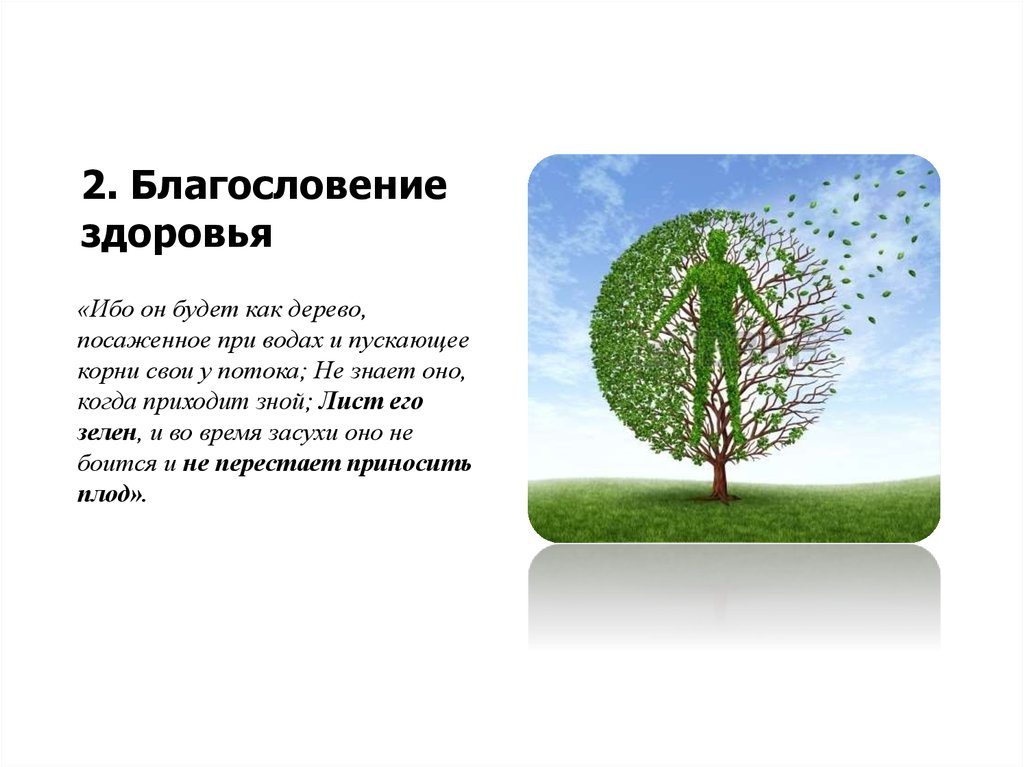 2. Благословение здоровья

«Ибо он будет как дерево, посаженное при водах и пускающее корни свои у потока; Не знает оно, когда приходит зной; Лист его зелен, и во время засухи оно не боится и не перестает приносить плод».